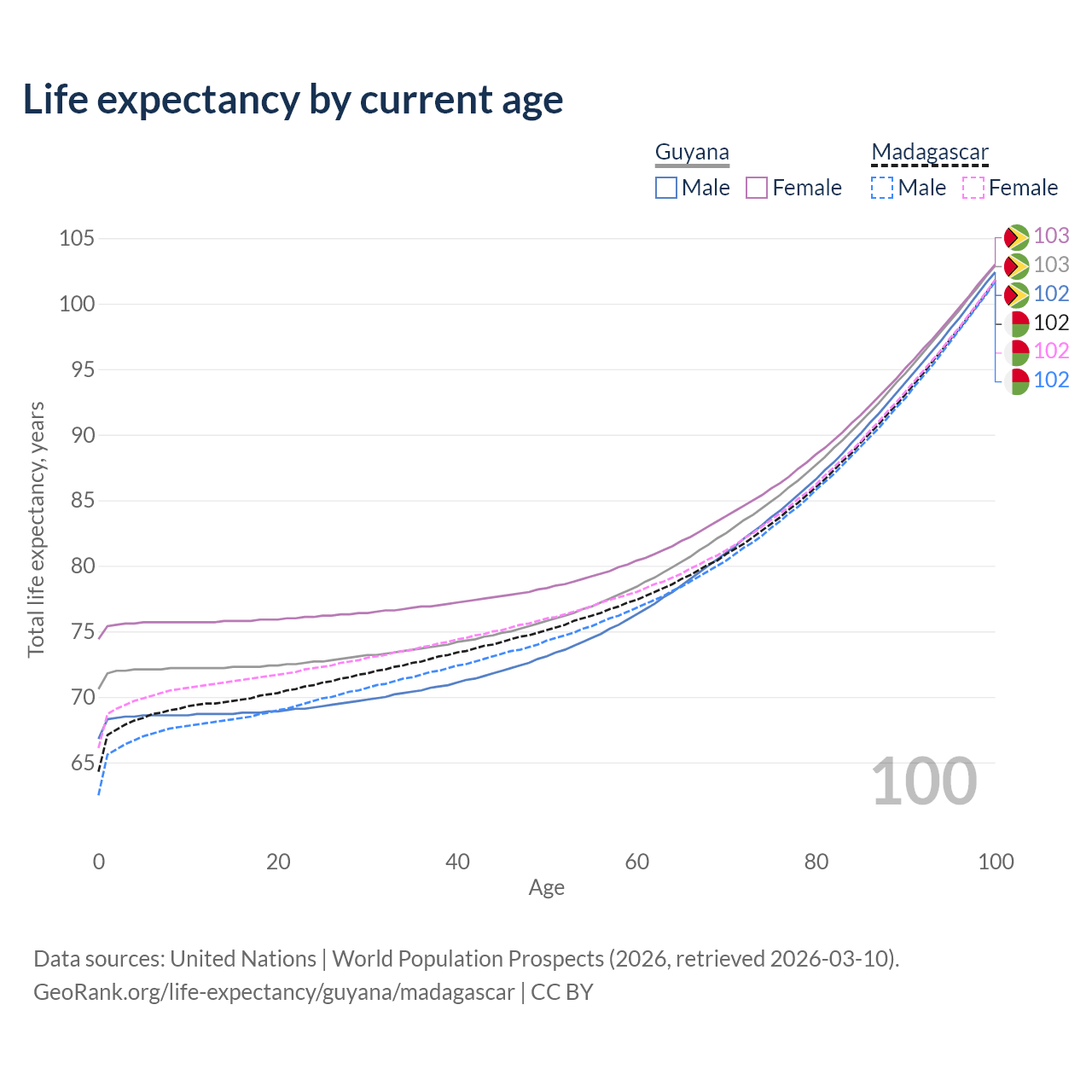 Life expectancy by current age

Guyana
Male Female

Madagascar
Male Female

105
100
95
90
85
80
75
70
65

Total life expectancy, years

103
103
102
102
102
102

100

0
20
40
60
80
100
Age

Data sources: United Nations | World Population Prospects (2026, retrieved 2026-03-10).
GeoRank.org/life-expectancy/guyana/madagascar | CC BY